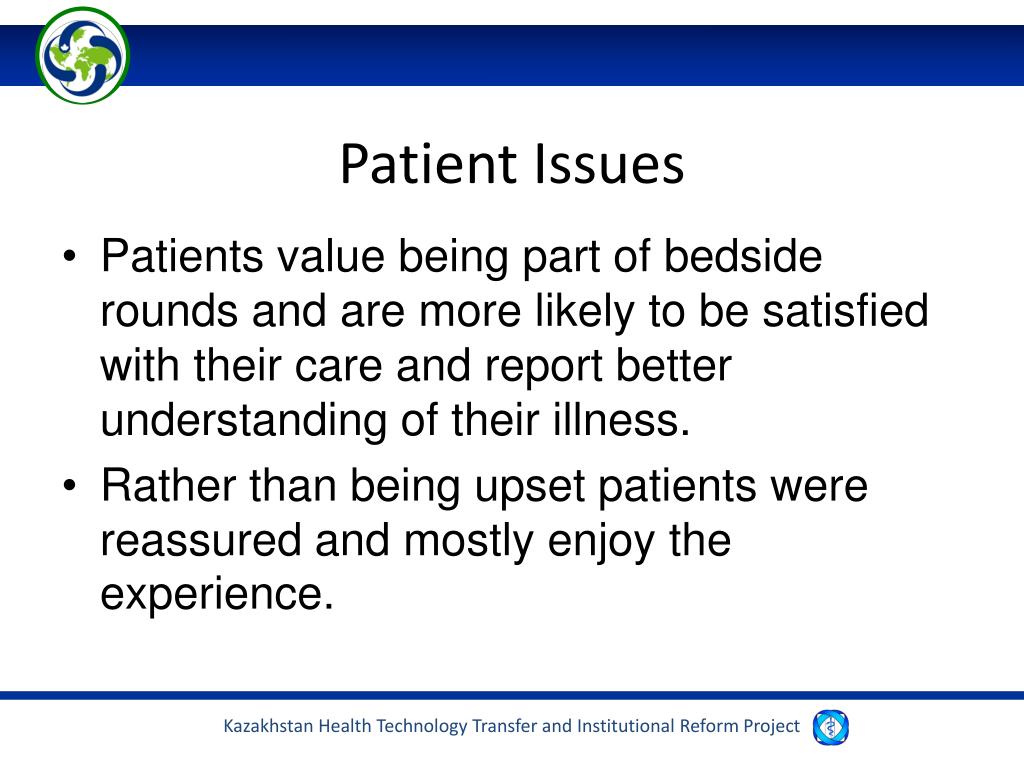 Patient Issues

• Patients value being part of bedside rounds and are more likely to be satisfied with their care and report better understanding of their illness.

• Rather than being upset patients were reassured and mostly enjoy the experience.

Kazakhstan Health Technology Transfer and Institutional Reform Project